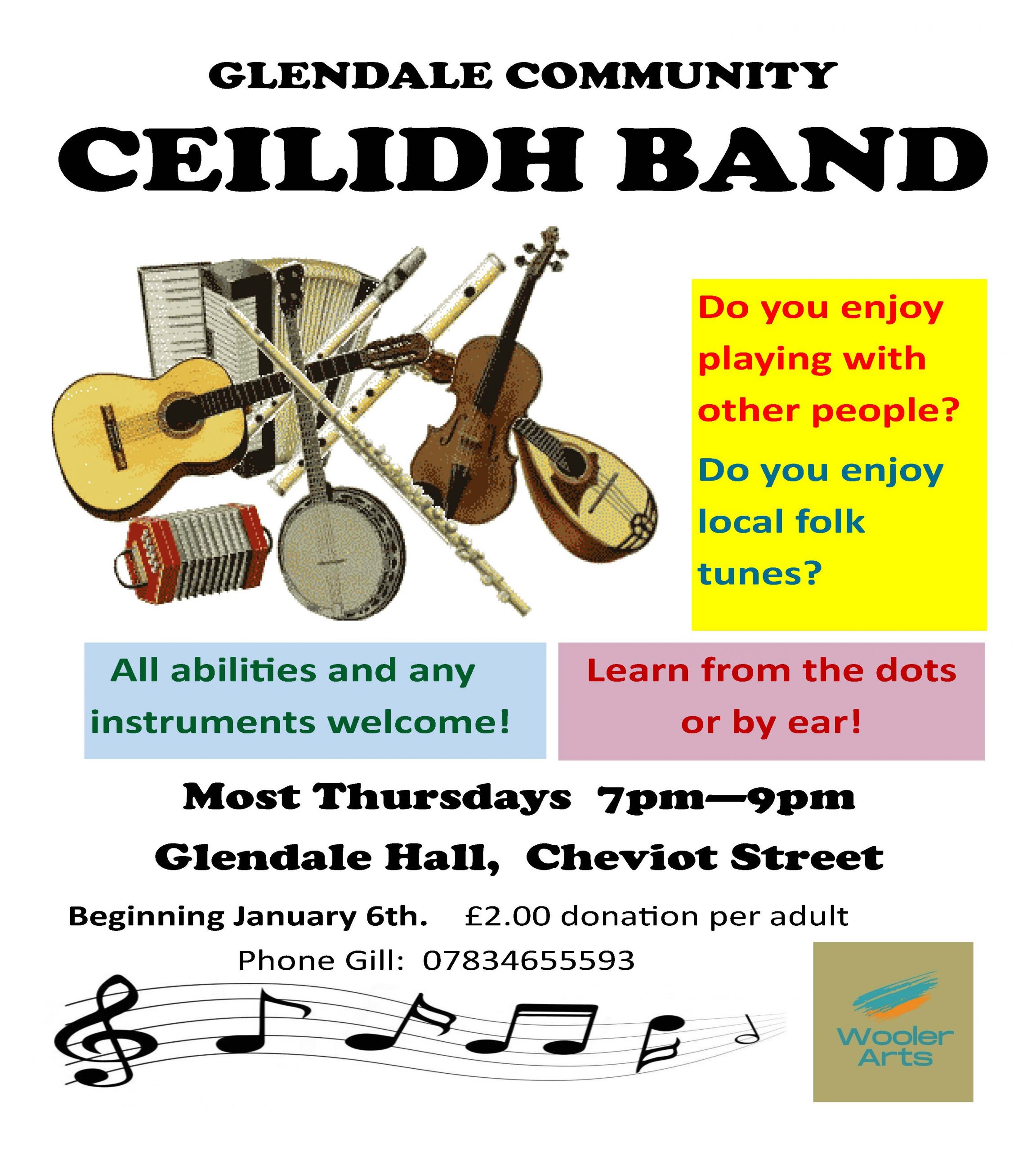 GLENDALE COMMUNITY

CEILIDH BAND

Do you enjoy playing with other people?

Do you enjoy local folk tunes?

All abilities and any instruments welcome!

Learn from the dots or by ear!

Most Thursdays 7pm—9pm

Glendale Hall, Cheviot Street

Beginning January 6th. £2.00 donation per adult

Phone Gill: 07834655593

Wooler Arts